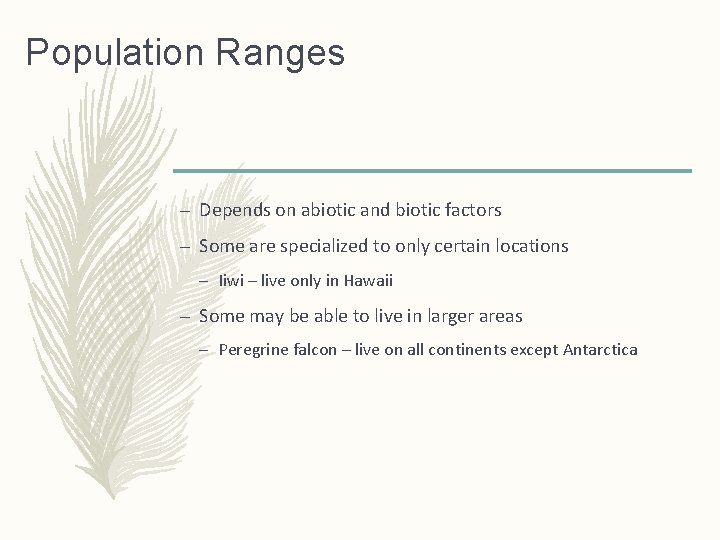 Population Ranges

– Depends on abiotic and biotic factors

– Some are specialized to only certain locations

– Iiwi – live only in Hawaii

– Some may be able to live in larger areas

– Peregrine falcon – live on all continents except Antarctica